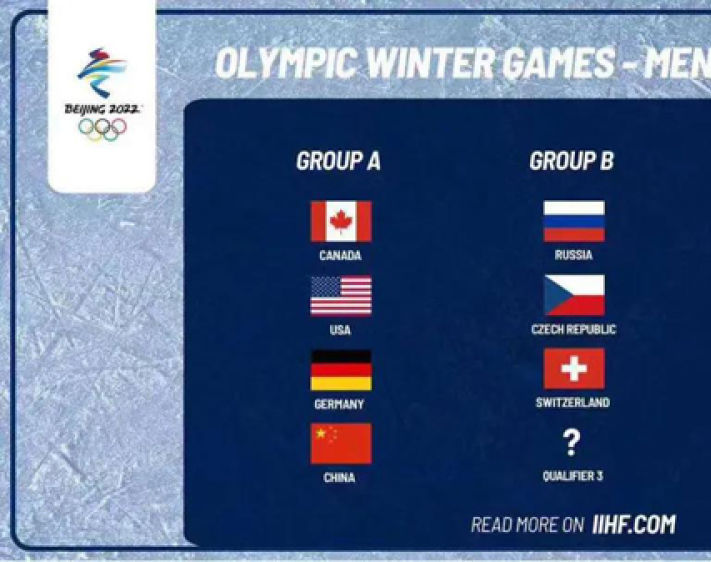 BEIJING 2022

OLYMPIC WINTER GAMES - MEN

GROUP A

CANADA

USA

GERMANY

CHINA

GROUP B

RUSSIA

CZECH REPUBLIC

SWITZERLAND

?

QUALIFIER 3

READ MORE ON IIHF.COM